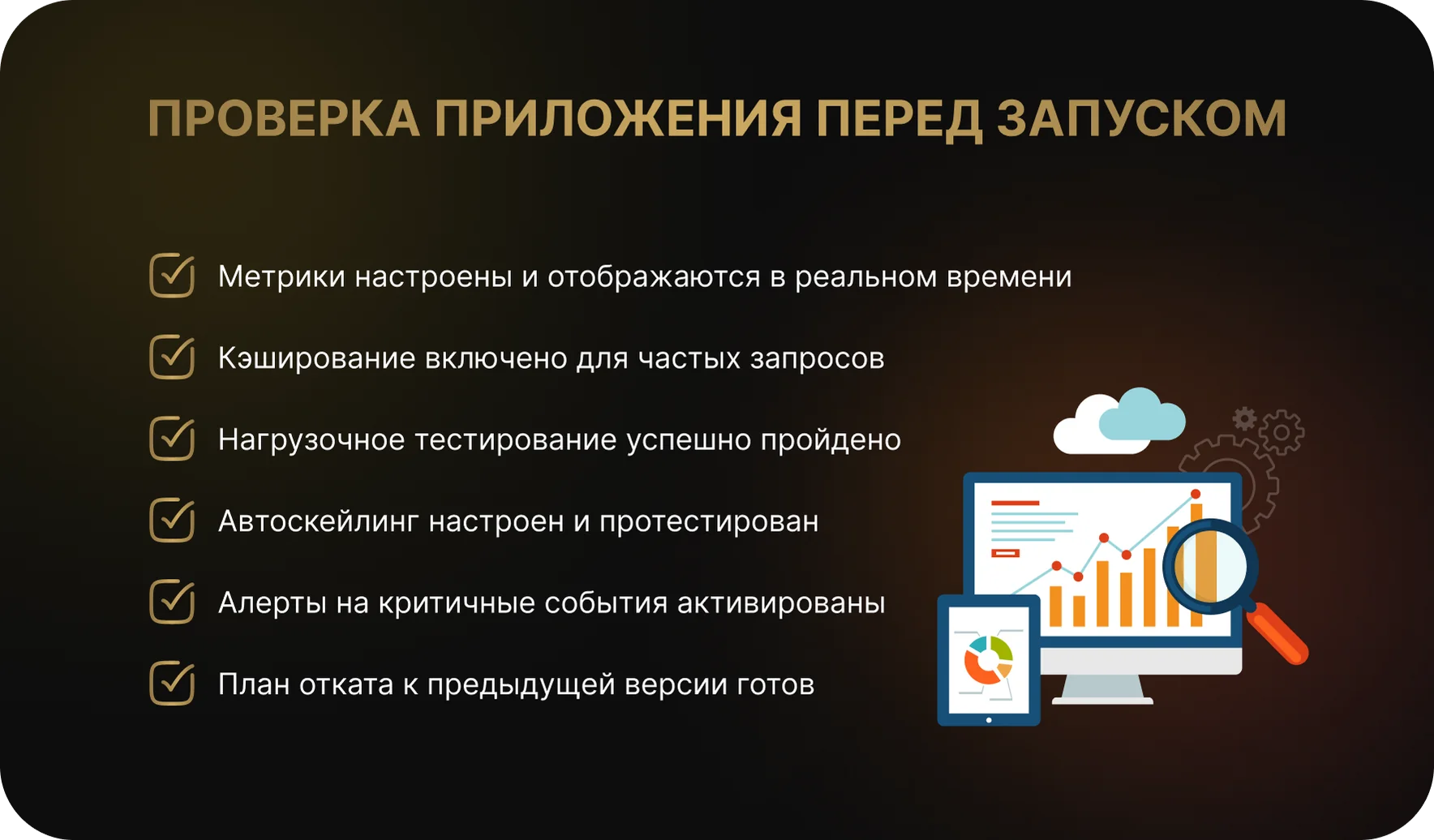 ПРОВЕРКА ПРИЛОЖЕНИЯ ПЕРЕД ЗАПУСКОМ

Метрики настроены и отображаются в реальном времени

Кэширование включено для частых запросов

Нагрузочное тестирование успешно пройдено

Автоскейлинг настроен и протестирован

Алерты на критичные события активированы

План отката к предыдущей версии готов